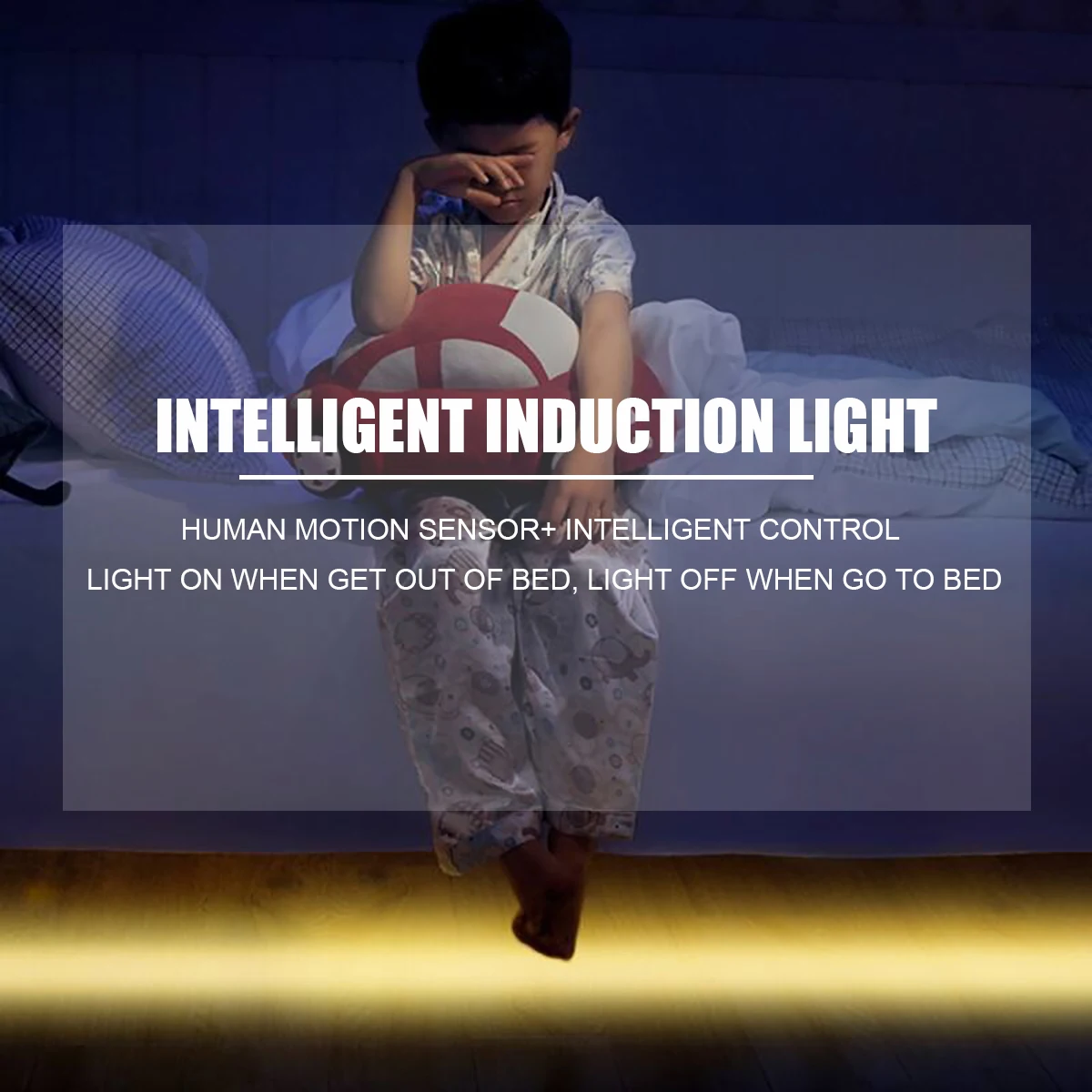 INTELLIGENT INDUCTION LIGHT

HUMAN MOTION SENSOR+ INTELLIGENT CONTROL

LIGHT ON WHEN GET OUT OF BED, LIGHT OFF WHEN GO TO BED